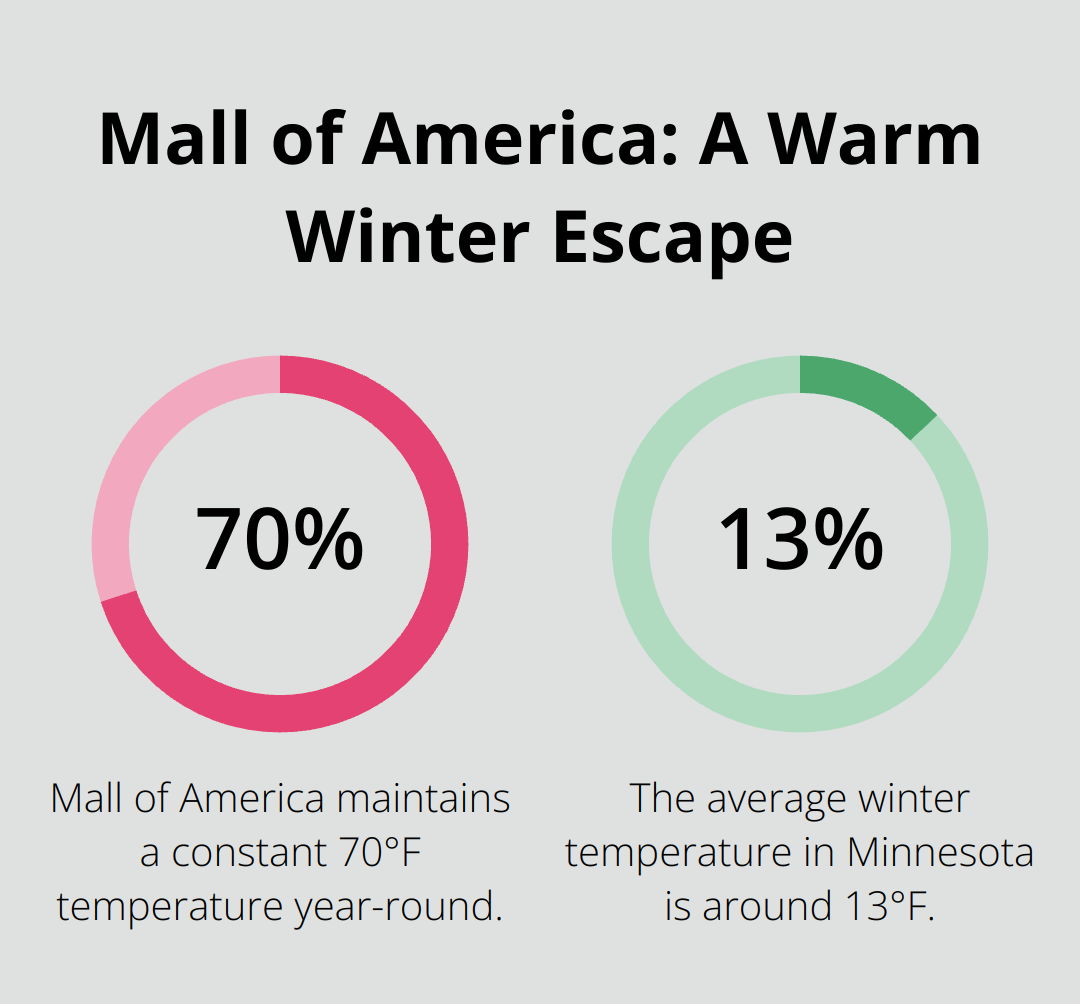 Mall of America: A Warm Winter Escape

70%

Mall of America maintains a constant 70°F temperature year-round.

13%

The average winter temperature in Minnesota is around 13°F.